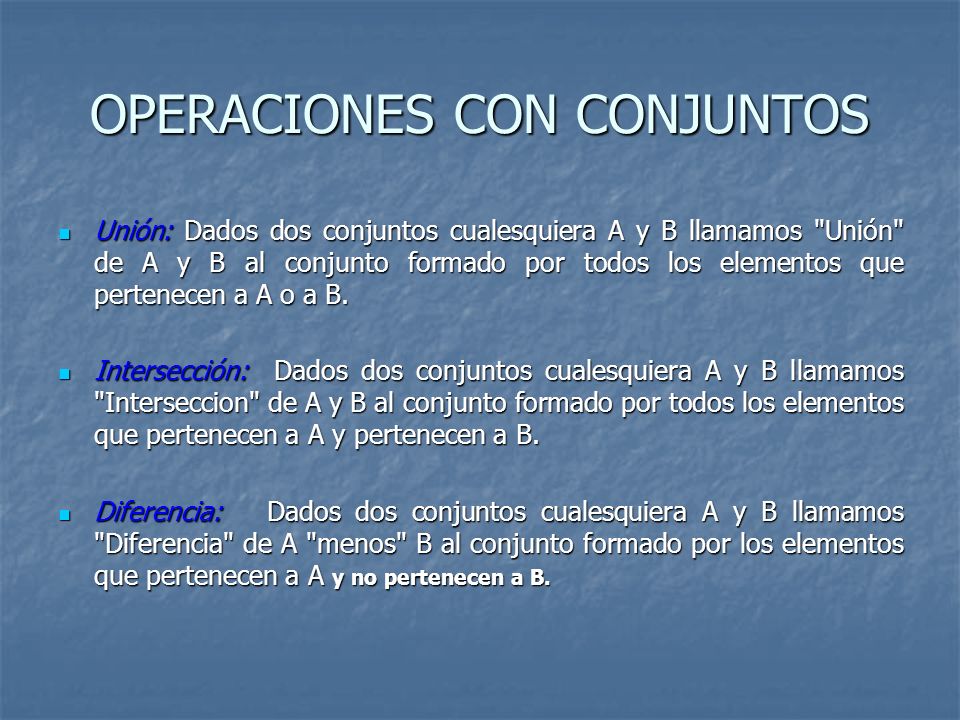 OPERACIONES CON CONJUNTOS

Unión: Dados dos conjuntos cualesquiera A y B llamamos "Unión" de A y B al conjunto formado por todos los elementos que pertenecen a A o a B.

Intersección: Dados dos conjuntos cualesquiera A y B llamamos "Interseccion" de A y B al conjunto formado por todos los elementos que pertenecen a A y pertenecen a B.

Diferencia: Dados dos conjuntos cualesquiera A y B llamamos "Diferencia" de A "menos" B al conjunto formado por los elementos que pertenecen a A y no pertenecen a B.